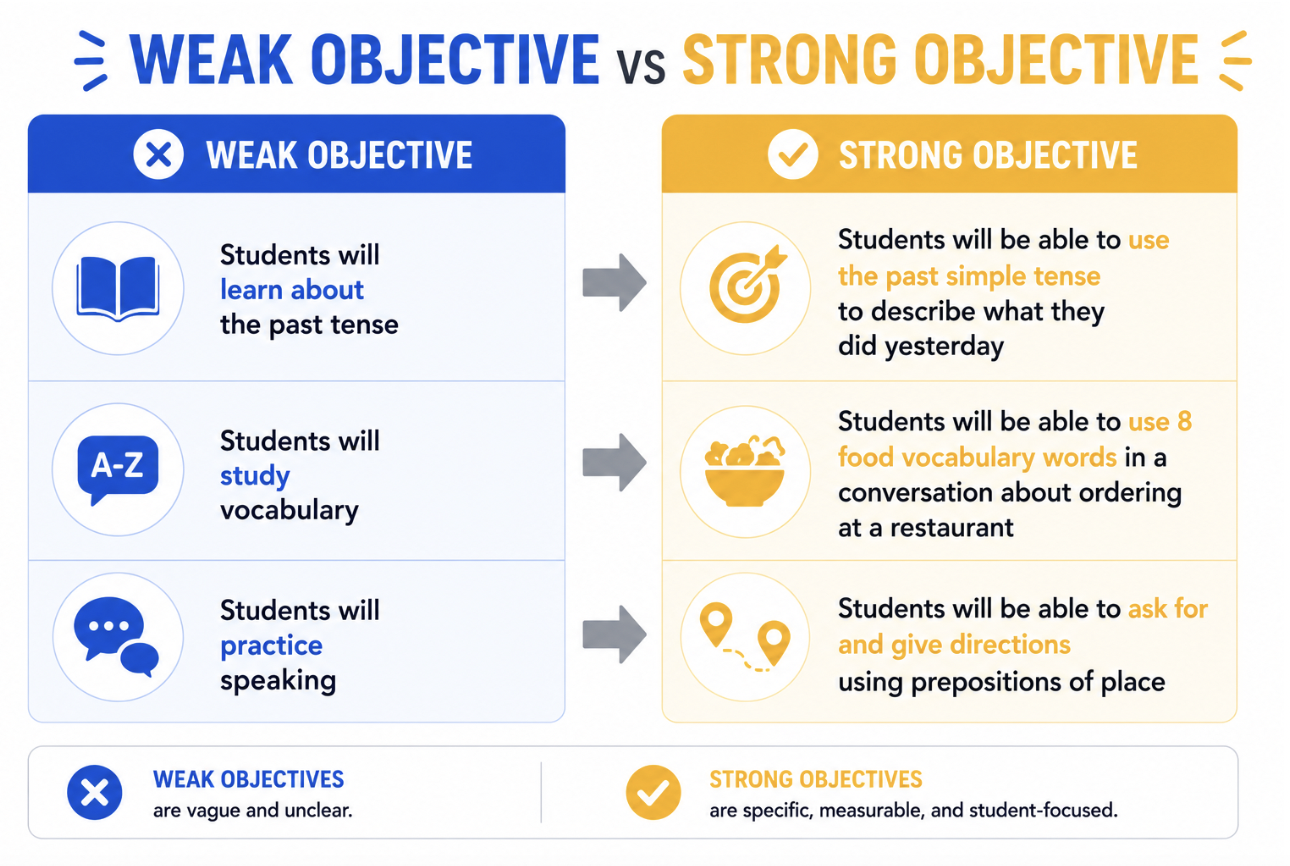 WEAK OBJECTIVE vs STRONG OBJECTIVE

WEAK OBJECTIVE

Students will learn about the past tense

A-Z

Students will study vocabulary

Students will practice speaking

STRONG OBJECTIVE

Students will be able to use the past simple tense to describe what they did yesterday

Students will be able to use 8 food vocabulary words in a conversation about ordering at a restaurant

Students will be able to ask for and give directions using prepositions of place

WEAK OBJECTIVES are vague and unclear.

STRONG OBJECTIVES are specific, measurable, and student-focused.